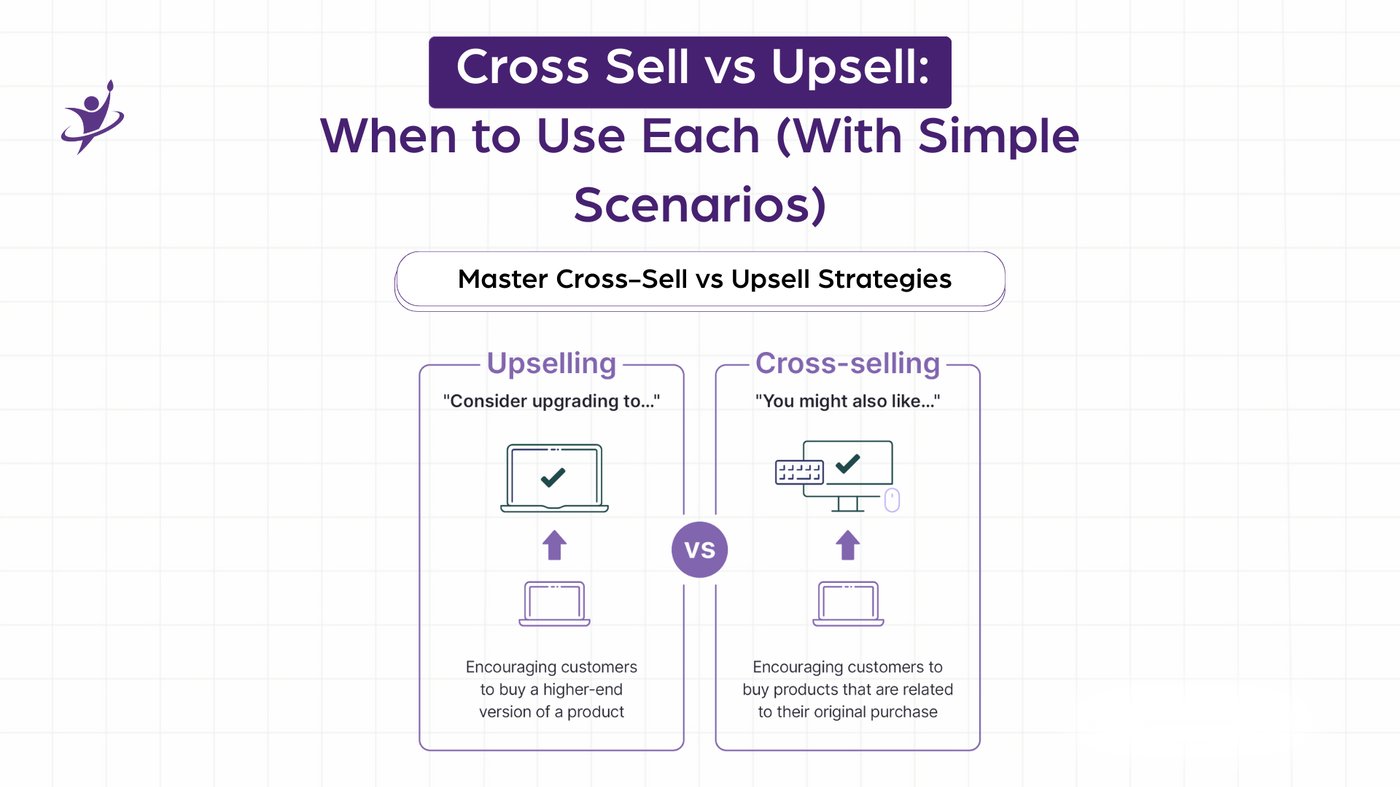 Cross Sell vs Upsell:
When to Use Each (With Simple Scenarios)

Master Cross–Sell vs Upsell Strategies

Upselling

"Consider upgrading to..."

Encouraging customers to buy a higher-end version of a product

VS

Cross-selling

"You might also like..."

Encouraging customers to buy products that are related to their original purchase